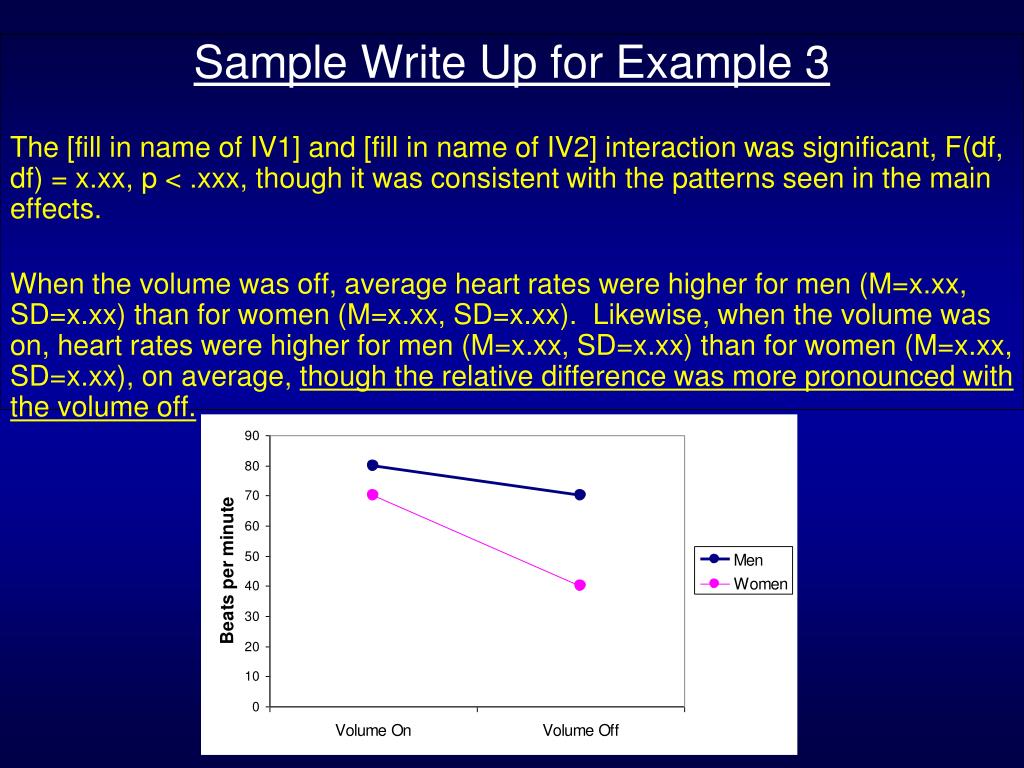 Sample Write Up for Example 3

The [fill in name of IV1] and [fill in name of IV2] interaction was significant, F(df, df) = x.xx, p < .xxx, though it was consistent with the patterns seen in the main effects.

When the volume was off, average heart rates were higher for men (M=x.xx, SD=x.xx) than for women (M=x.xx, SD=x.xx). Likewise, when the volume was on, heart rates were higher for men (M=x.xx, SD=x.xx) than for women (M=x.xx, SD=x.xx), on average, though the relative difference was more pronounced with the volume off.

90
80
70
60
50
40
30
20
10
0
Beats per minute
Volume On
Volume Off
Men
Women